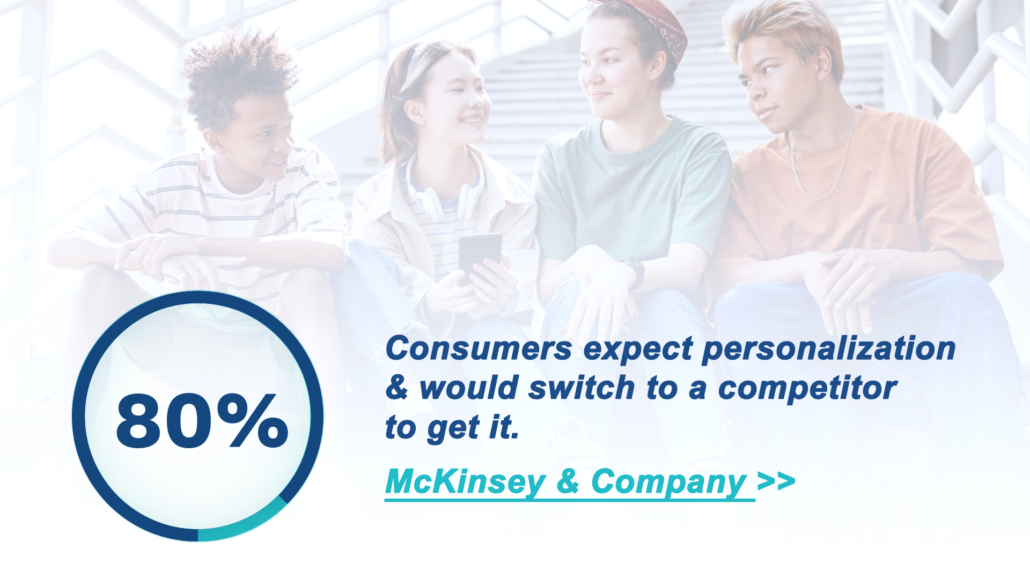 80%

Consumers expect personalization & would switch to a competitor to get it.

McKinsey & Company >>